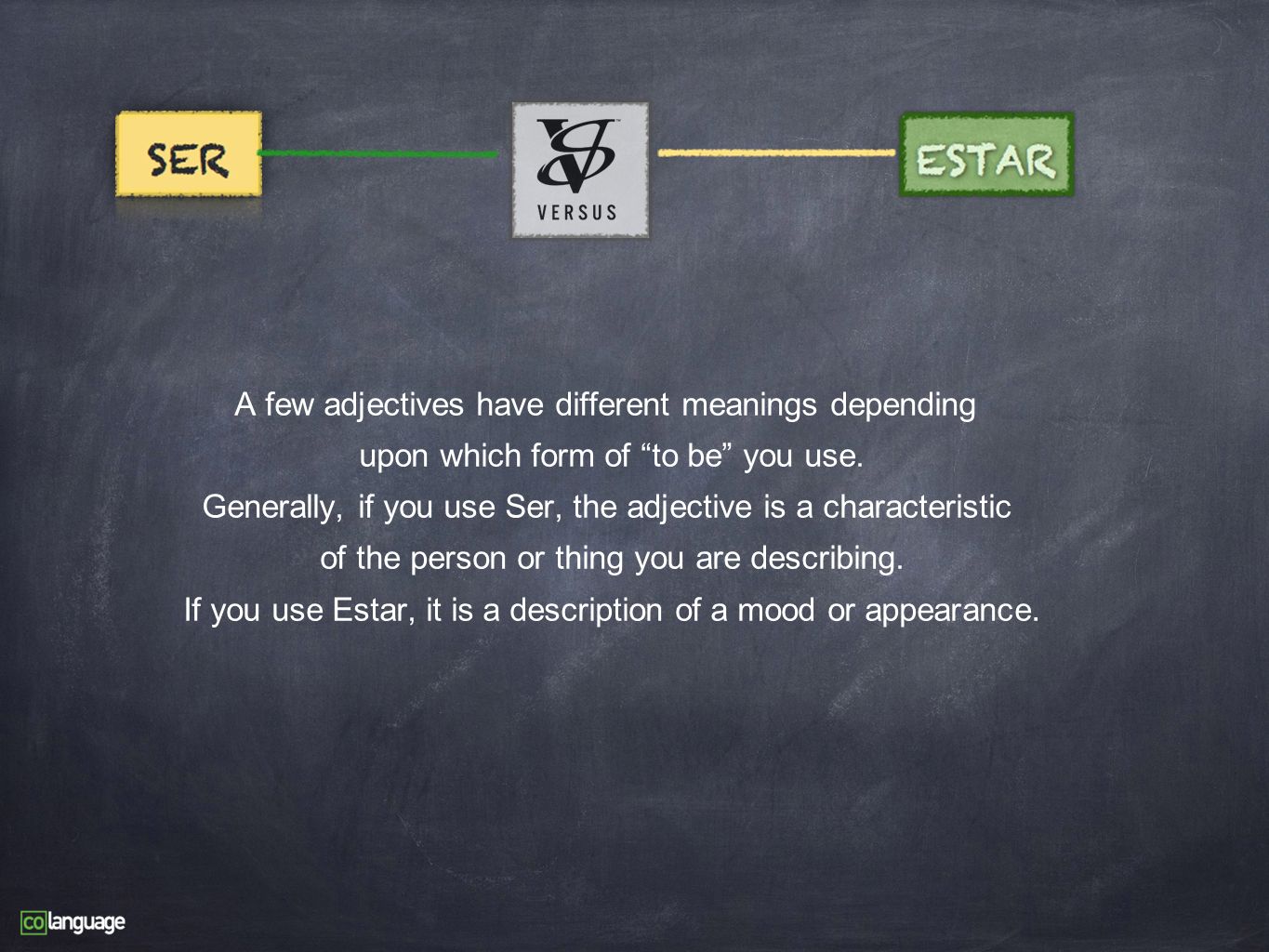 SER

VS
VERSUS

ESTAR

A few adjectives have different meanings depending upon which form of “to be” you use.
Generally, if you use Ser, the adjective is a characteristic of the person or thing you are describing.
If you use Estar, it is a description of a mood or appearance.

colanguage